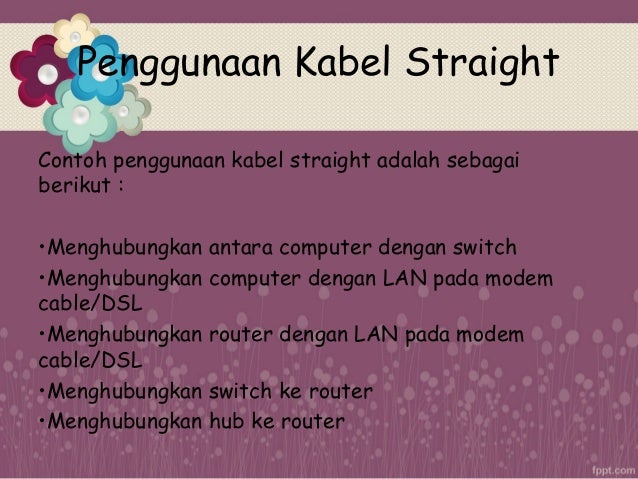 Penggunaan Kabel Straight

Contoh penggunaan kabel straight adalah sebagai berikut :

•Menghubungkan antara computer dengan switch
•Menghubungkan computer dengan LAN pada modem cable/DSL
•Menghubungkan router dengan LAN pada modem cable/DSL
•Menghubungkan switch ke router
•Menghubungkan hub ke router

fppt.com